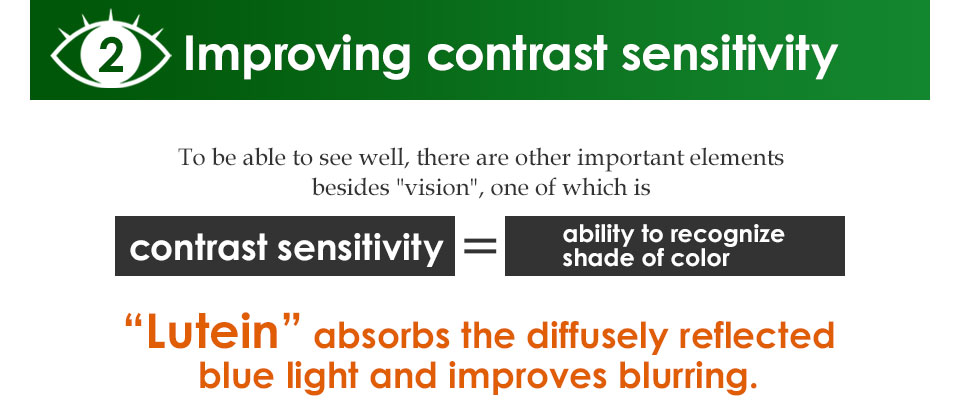 2 Improving contrast sensitivity

To be able to see well, there are other important elements besides "vision", one of which is

contrast sensitivity = ability to recognize shade of color

“Lutein” absorbs the diffusely reflected blue light and improves blurring.